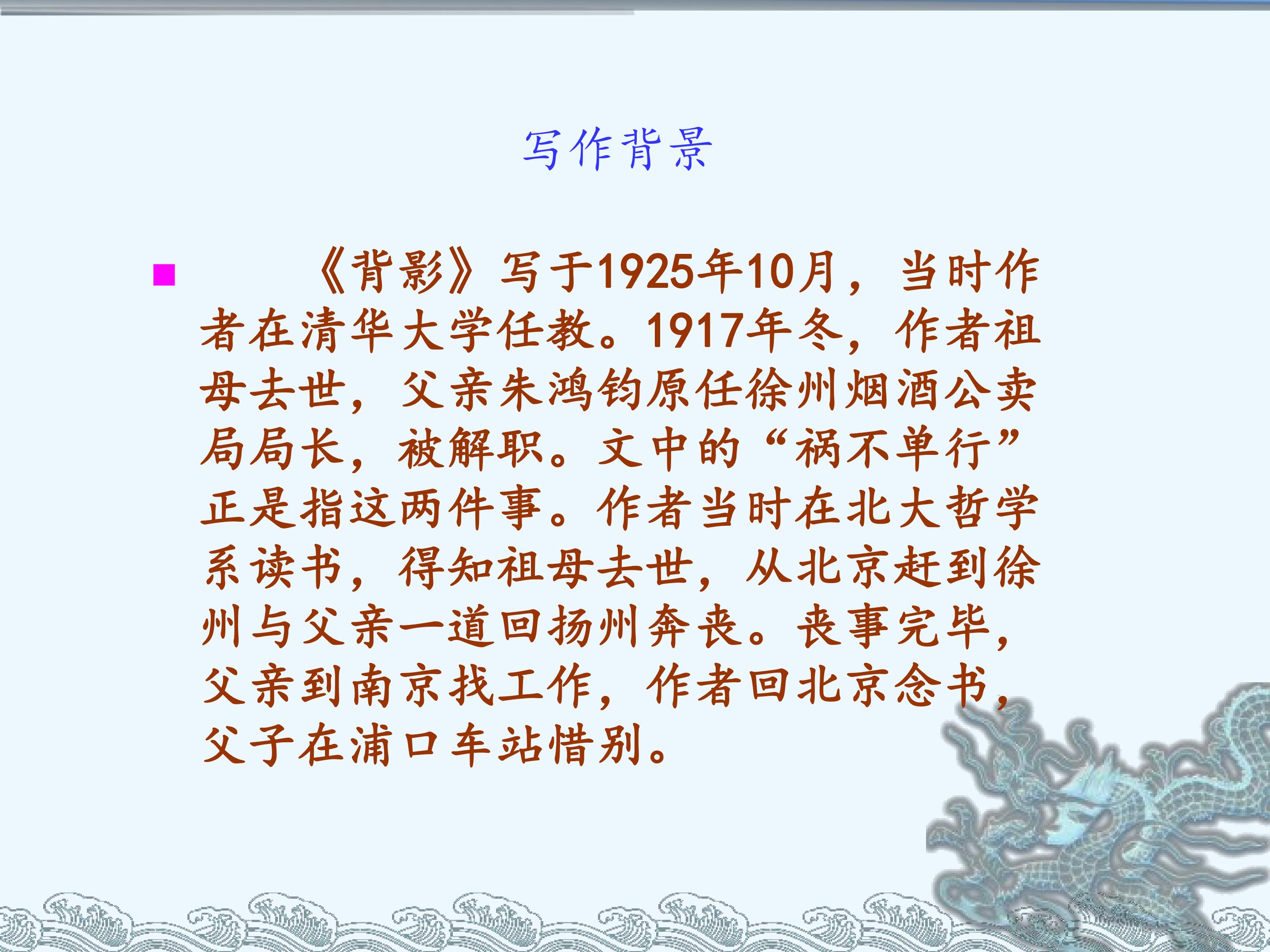 写作背景

• 《背影》写于1925年10月，当时作者在清华大学任教。1917年冬，作者祖母去世，父亲朱鸿钧原任徐州烟酒公卖局局长，被解职。文中的“祸不单行”正是指这两件事。作者当时在北大哲学系读书，得知祖母去世，从北京赶到徐州与父亲一道回扬州奔丧。丧事完毕，父亲到南京找工作，作者回北京念书，父子在浦口车站惜别。